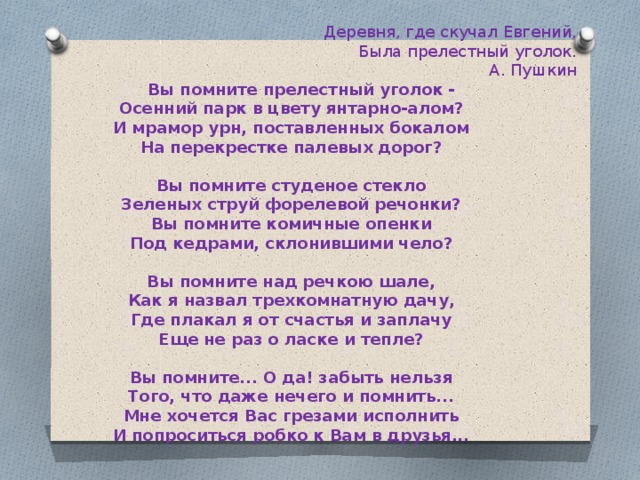 Деревня, где скучал Евгений,
Была прелестный уголок.
А. Пушкин

Вы помните прелестный уголок -
Осенний парк в цвету янтарно-алом?
И мрамор урн, поставленных бокалом
На перекрестке палевых дорог?

Вы помните студеное стекло
Зеленых струй форелевой речонки?
Вы помните комичные опенки
Под кедрами, склонившими чело?

Вы помните над речкою шале,
Как я назвал трехкомнатную дачу,
Где плакал я от счастья и заплачу
Еще не раз о ласке и тепле?

Вы помните... О да! забыть нельзя
Того, что даже нечего и помнить...
Мне хочется Вас грезами исполнить
И попроситься робко к Вам в друзья...